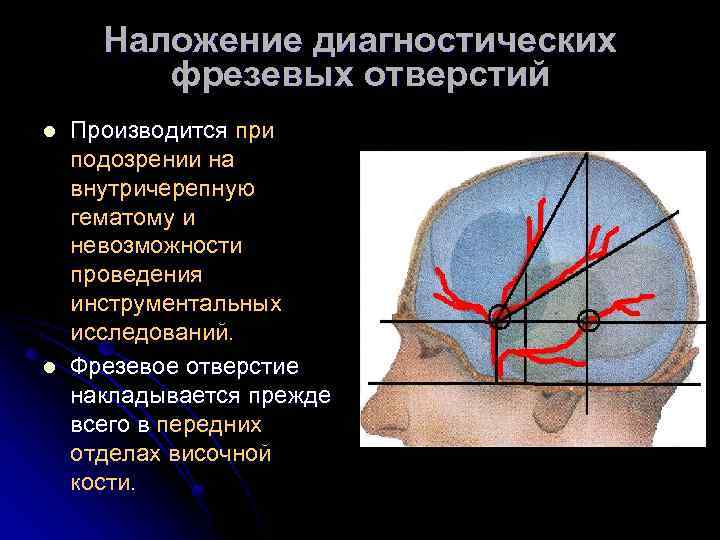 Наложение диагностических фрезевых отверстий

Производится при подозрении на внутричерепную гематому и невозможности проведения инструментальных исследований.

Фрезевое отверстие накладывается прежде всего в передних отделах височной кости.